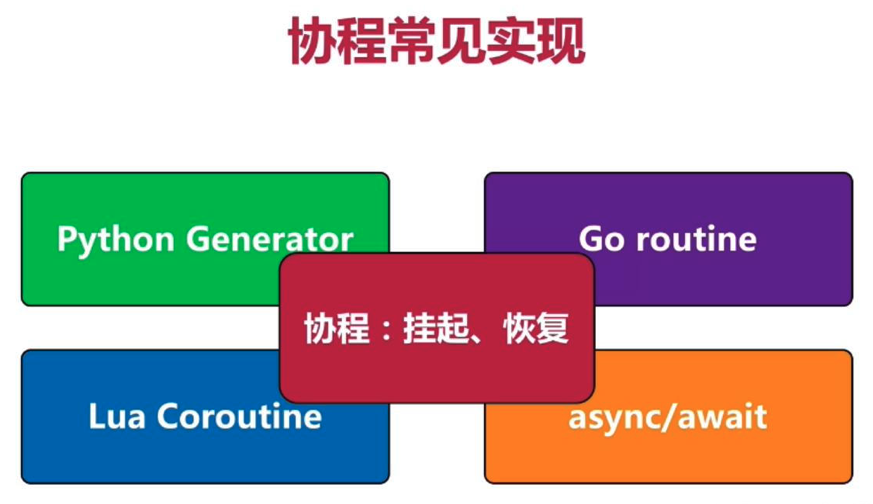 协程常见实现

Python Generator

Go routine

协程：挂起、恢复

Lua Coroutine

async/await